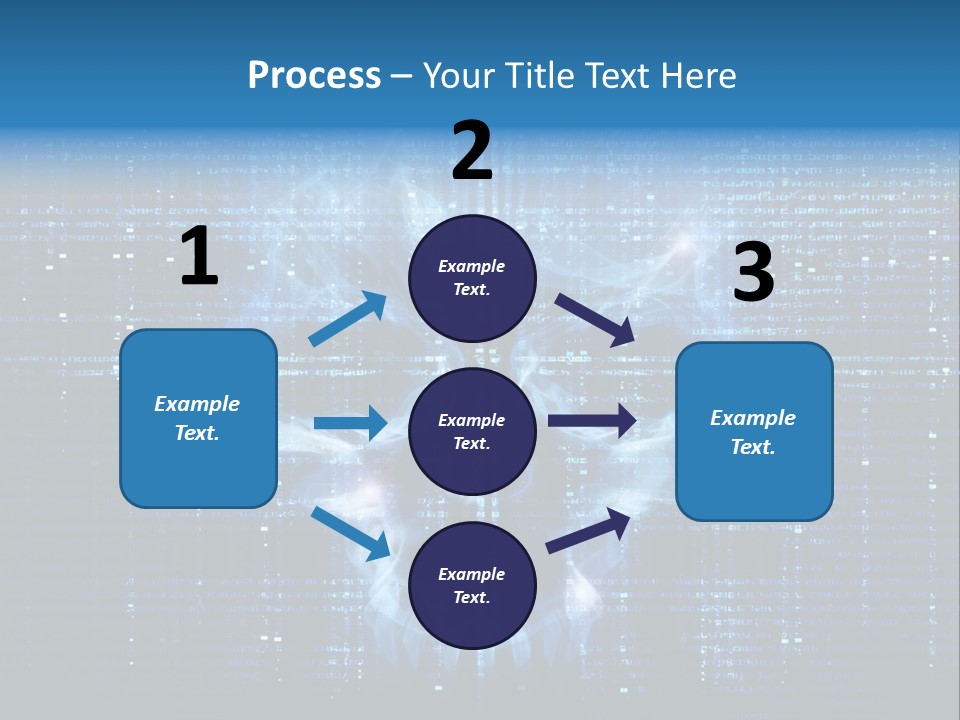 Process – Your Title Text Here

1

Example Text.

2

Example Text.

Example Text.

Example Text.

3

Example Text.